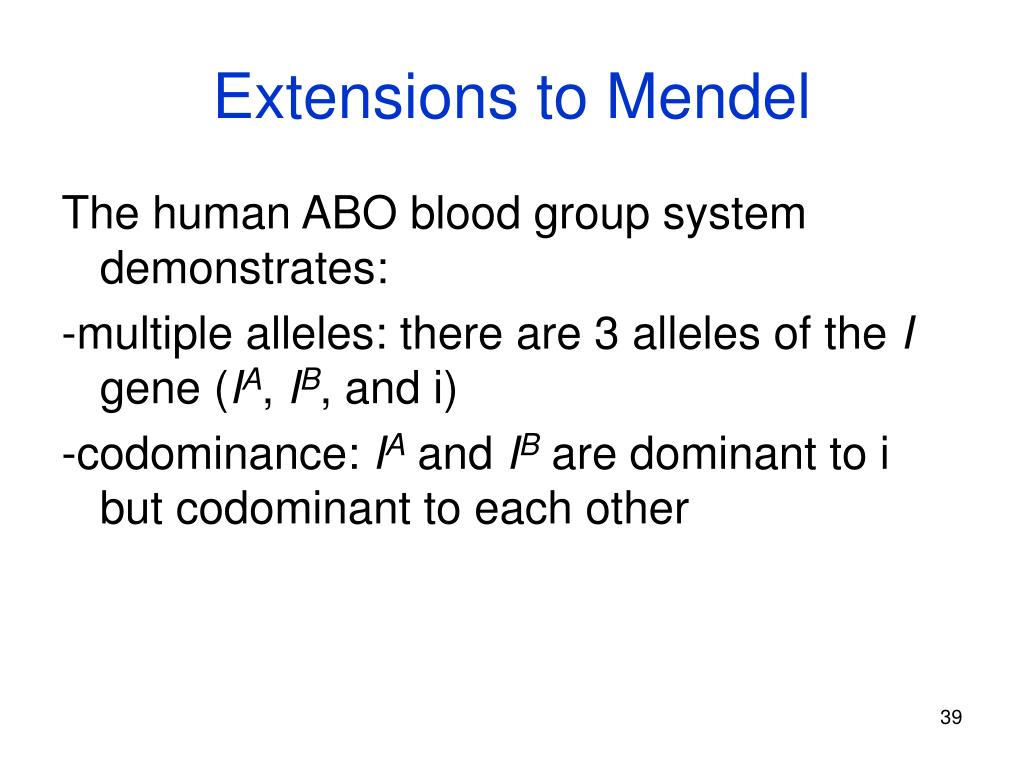 Extensions to Mendel

The human ABO blood group system demonstrates:

-multiple alleles: there are 3 alleles of the $I$ gene ($I^A$, $I^B$, and i)

-codominance: $I^A$ and $I^B$ are dominant to i but codominant to each other

39